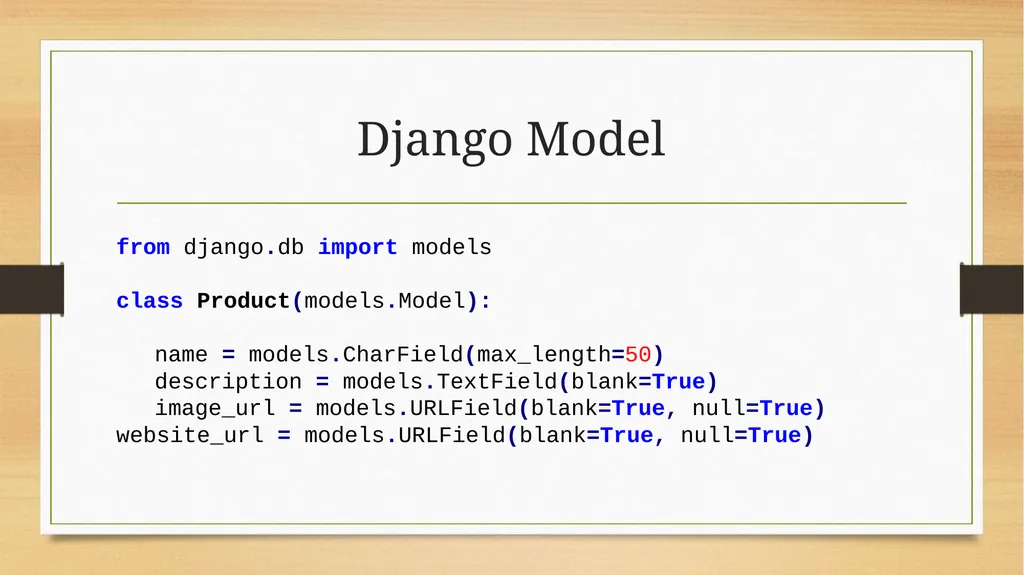 Django Model

from django.db import models

class Product(models.Model):

   name = models.CharField(max_length=50)
   description = models.TextField(blank=True)
   image_url = models.URLField(blank=True, null=True)
website_url = models.URLField(blank=True, null=True)